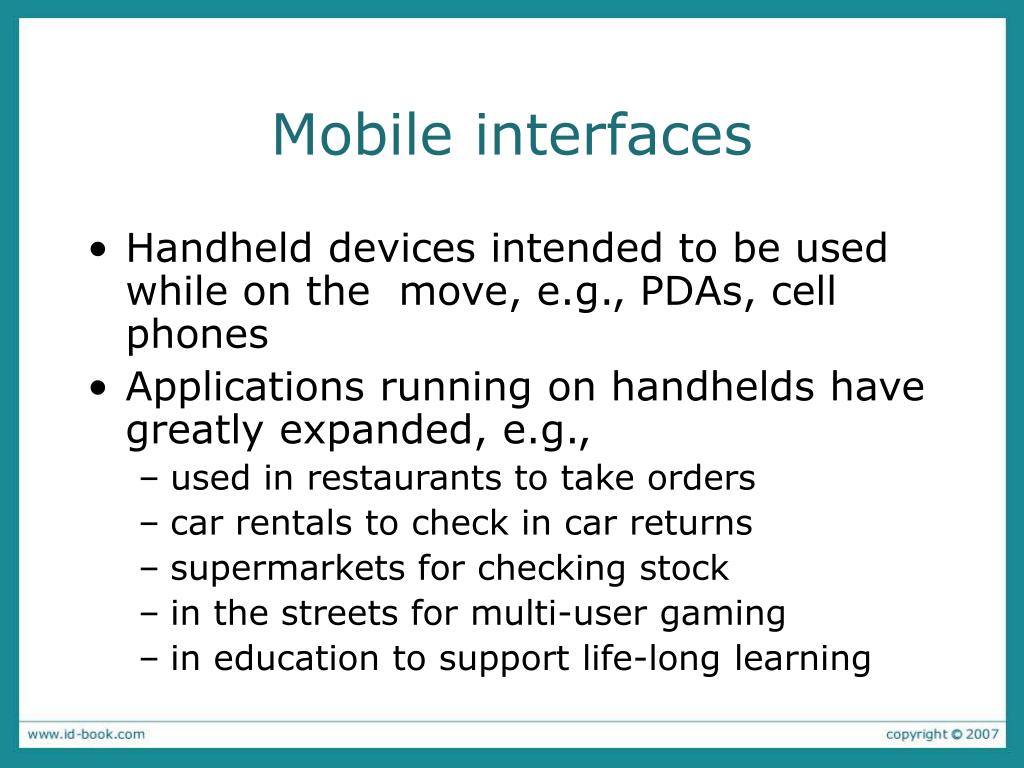 Mobile interfaces

• Handheld devices intended to be used while on the  move, e.g., PDAs, cell phones
• Applications running on handhelds have greatly expanded, e.g.,
– used in restaurants to take orders
– car rentals to check in car returns
– supermarkets for checking stock
– in the streets for multi-user gaming
– in education to support life-long learning

www.id-book.com

copyright © 2007